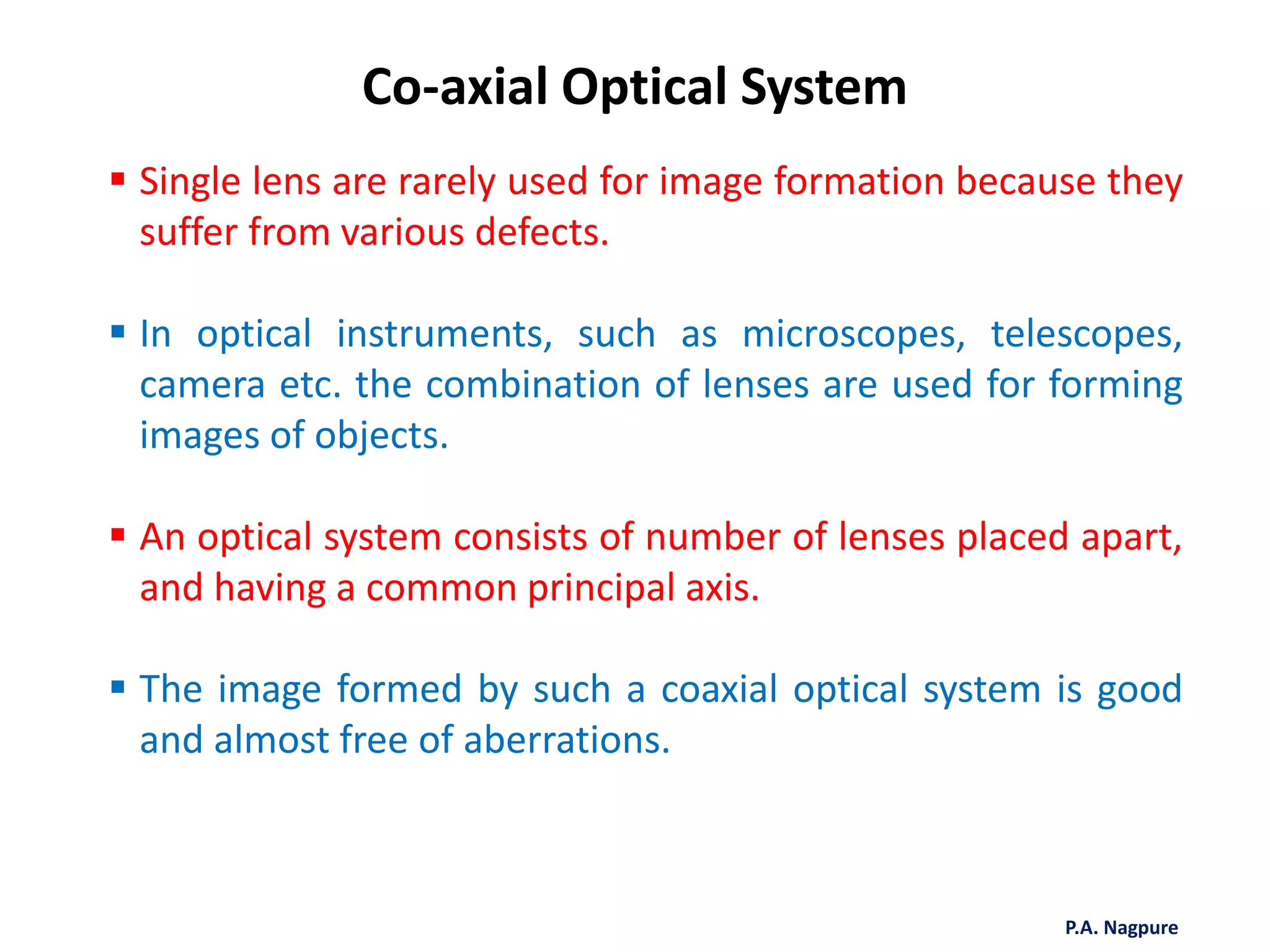 Co-axial Optical System

▪ Single lens are rarely used for image formation because they suffer from various defects.

▪ In optical instruments, such as microscopes, telescopes, camera etc. the combination of lenses are used for forming images of objects.

▪ An optical system consists of number of lenses placed apart, and having a common principal axis.

▪ The image formed by such a coaxial optical system is good and almost free of aberrations.

P.A. Nagpure